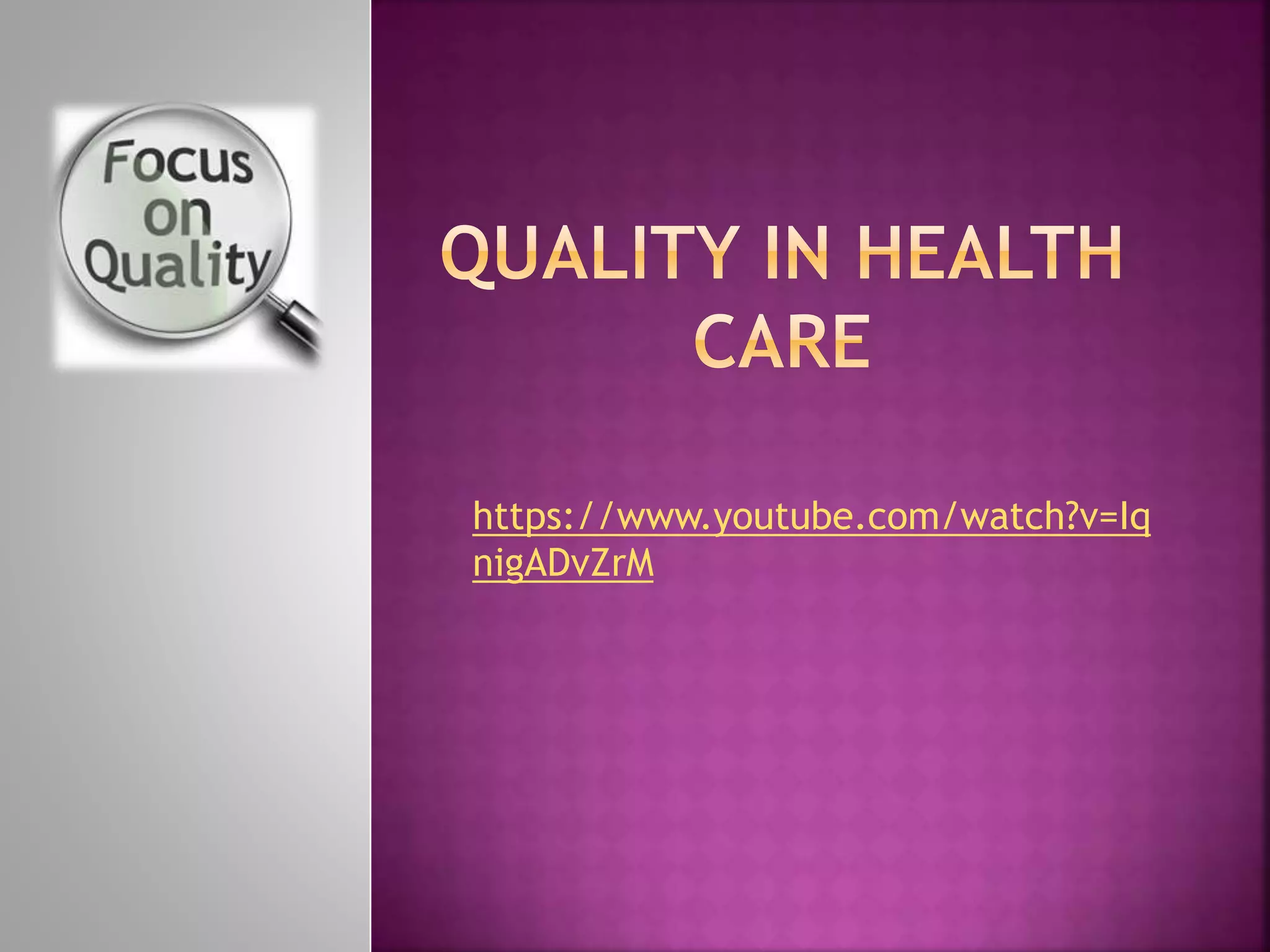 Focus on Quality

QUALITY IN HEALTH CARE

https://www.youtube.com/watch?v=IqnigADvZrM